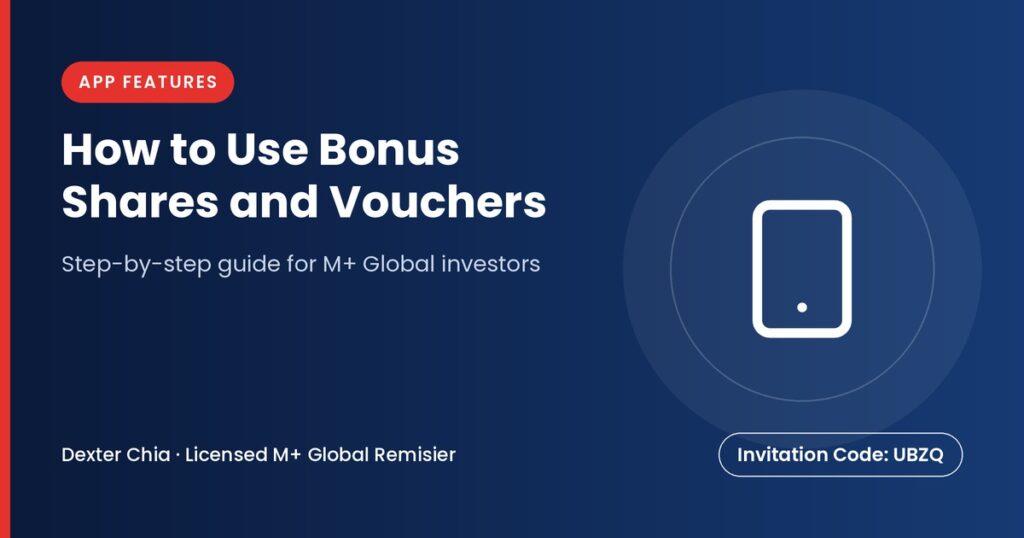 APP FEATURES

How to Use Bonus Shares and Vouchers

Step-by-step guide for M+ Global investors

Dexter Chia · Licensed M+ Global Remisier

Invitation Code: UBZQ